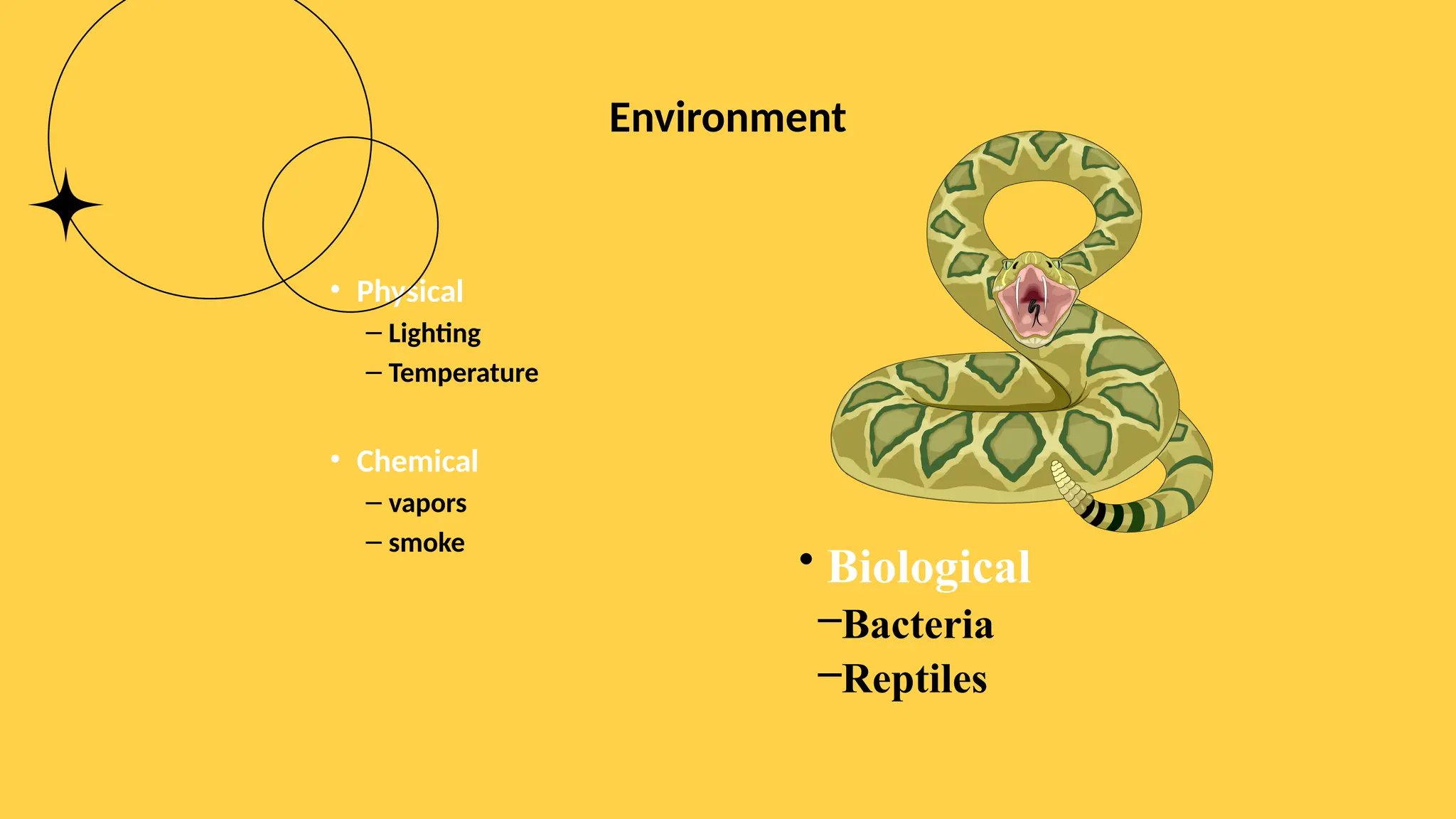 Environment

• Physical
– Lighting
– Temperature

• Chemical
– vapors
– smoke

• Biological
–Bacteria
–Reptiles